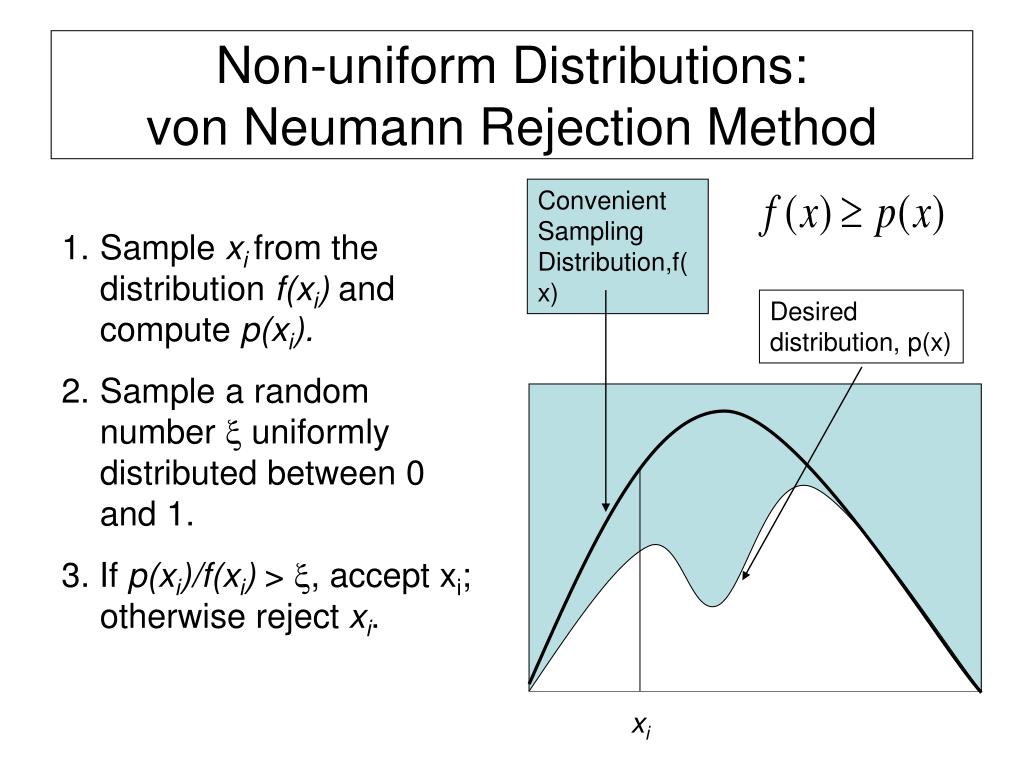 Non-uniform Distributions:
von Neumann Rejection Method

1. Sample $x_i$ from the distribution $f(x_i)$ and compute $p(x_i)$.

2. Sample a random number $\xi$ uniformly distributed between 0 and 1.

3. If $p(x_i)/f(x_i) > \xi$, accept $x_i$; otherwise reject $x_i$.

Convenient Sampling Distribution,f(x)

$f(x) \geq p(x)$

Desired distribution, p(x)

$x_i$